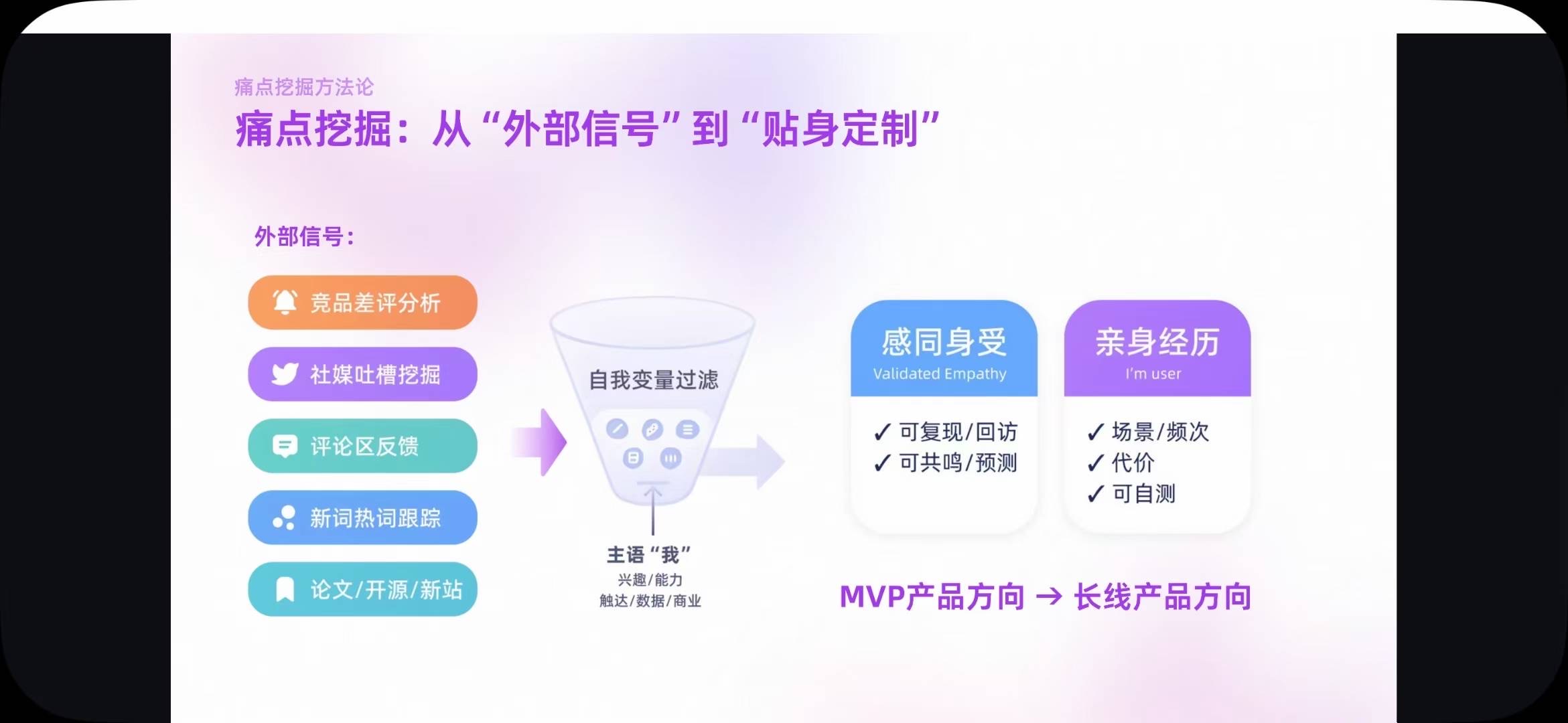 痛点挖掘方法论

痛点挖掘：从“外部信号”到“贴身定制”

外部信号：

竞品差评分析

社媒吐槽挖掘

评论区反馈

新词热词跟踪

论文/开源/新站

自我变量过滤

主语“我”
兴趣/能力
触达/数据/商业

感同身受
Validated Empathy
✓ 可复现/回访
✓ 可共鸣/预测

亲身经历
I'm user
✓ 场景/频次
✓ 代价
✓ 可自测

MVP产品方向 → 长线产品方向